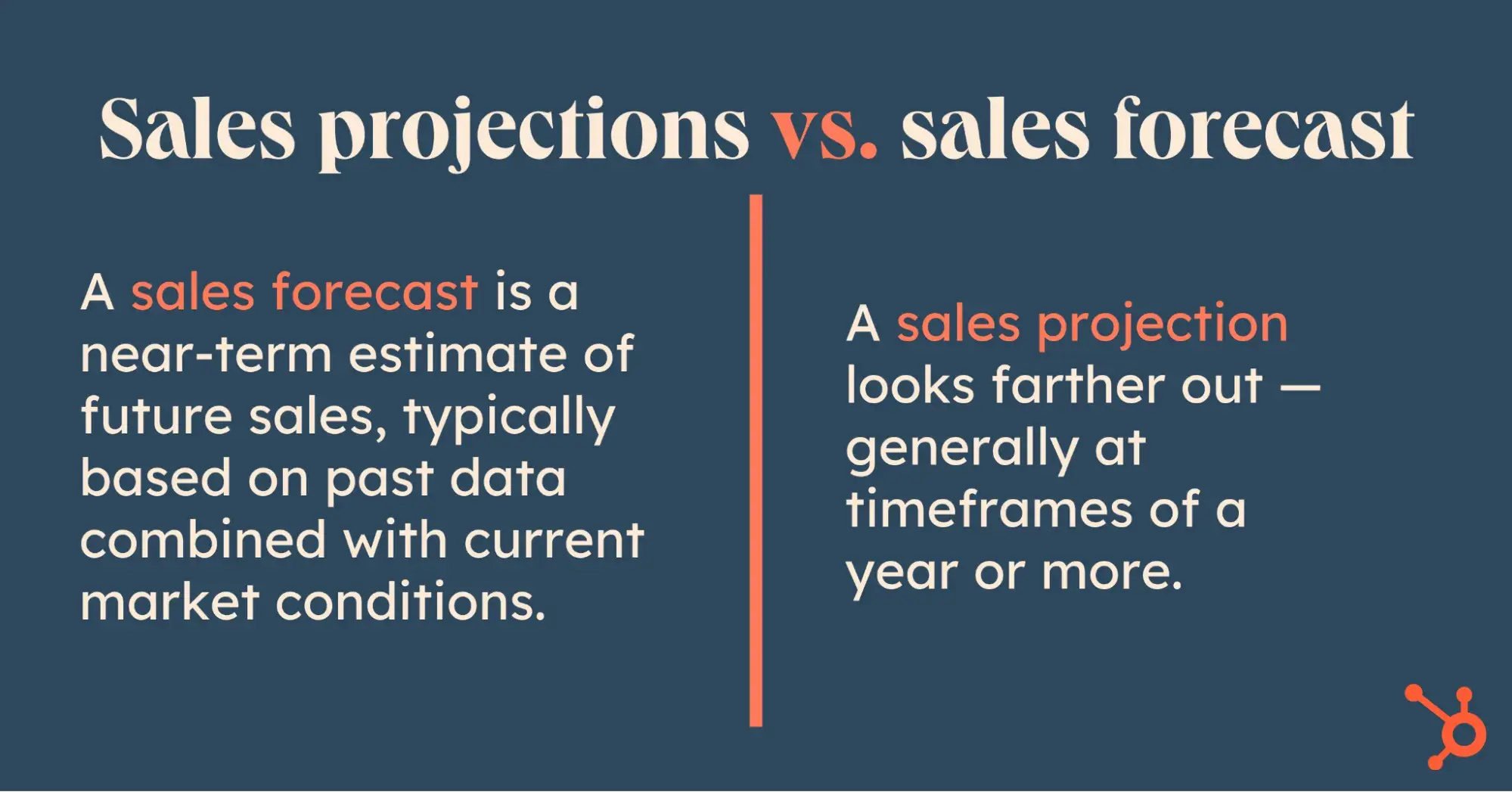 Sales projections vs. sales forecast

A sales forecast is a near-term estimate of future sales, typically based on past data combined with current market conditions.

A sales projection looks farther out — generally at timeframes of a year or more.